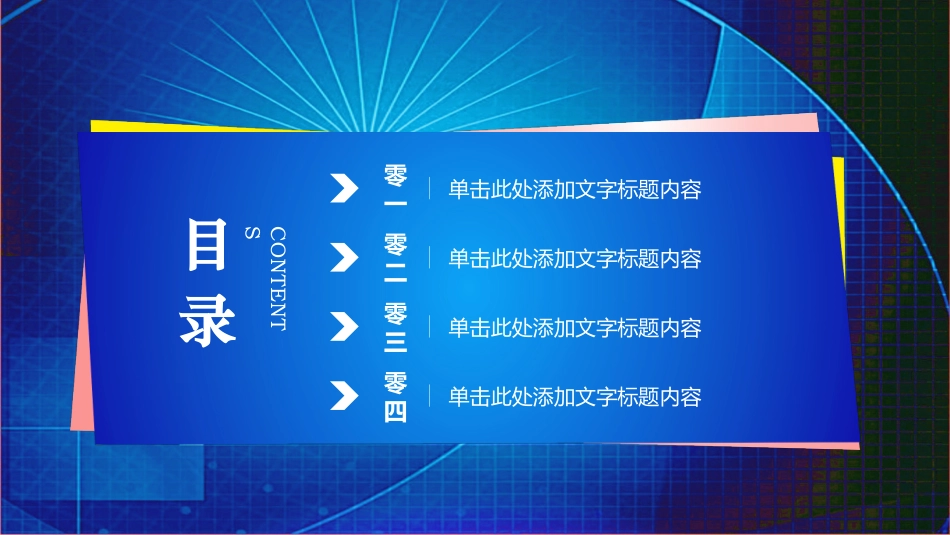 目录

CONTENTS

零一 单击此处添加文字标题内容

零二 单击此处添加文字标题内容

零三 单击此处添加文字标题内容

零四 单击此处添加文字标题内容